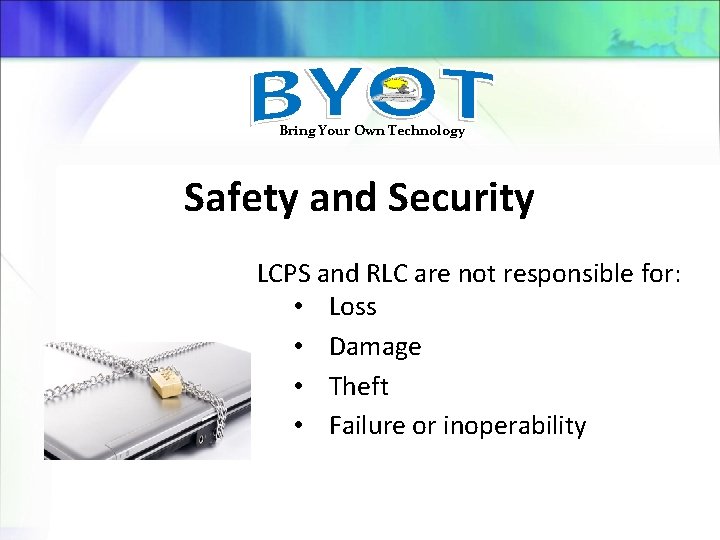 BYOT
Bring Your Own Technology

Safety and Security

LCPS and RLC are not responsible for:
• Loss
• Damage
• Theft
• Failure or inoperability